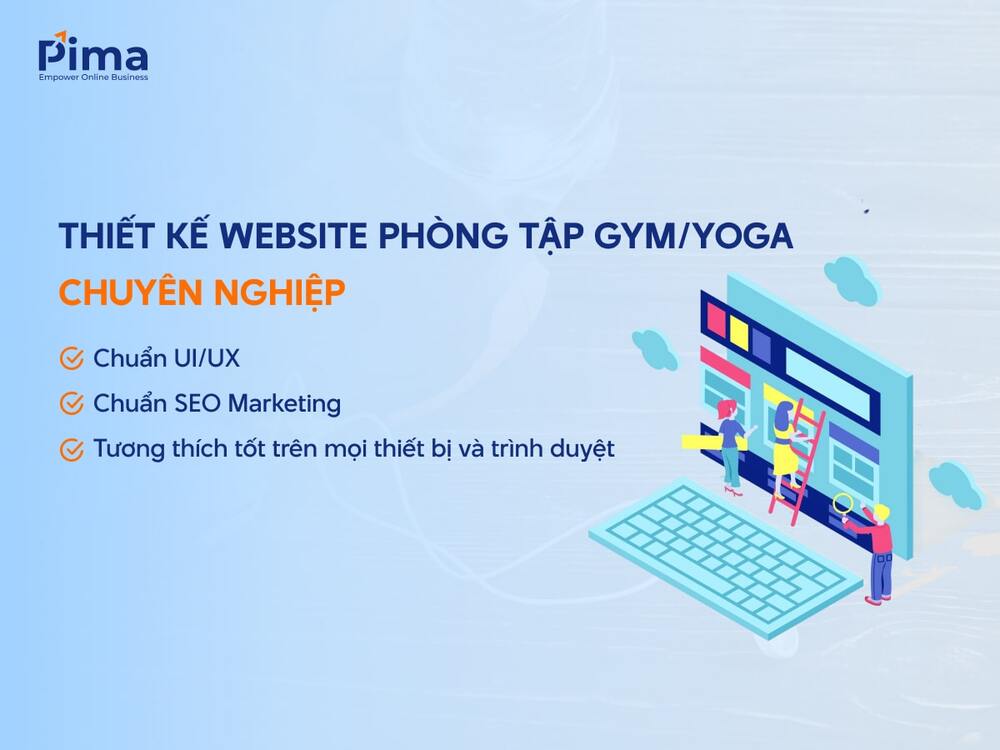 Pima
Empower Online Business

THIẾT KẾ WEBSITE PHÒNG TẬP GYM/YOGA CHUYÊN NGHIỆP

Chuẩn UI/UX

Chuẩn SEO Marketing

Tương thích tốt trên mọi thiết bị và trình duyệt